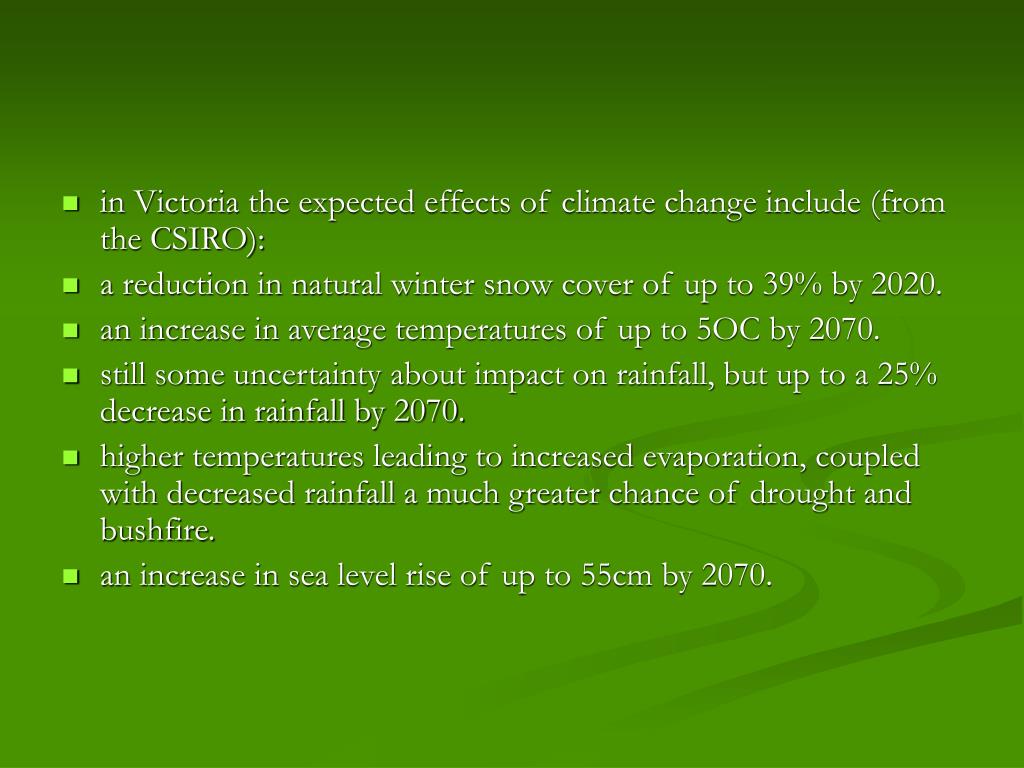 - in Victoria the expected effects of climate change include (from the CSIRO):
- a reduction in natural winter snow cover of up to 39% by 2020.
- an increase in average temperatures of up to 5OC by 2070.
- still some uncertainty about impact on rainfall, but up to a 25% decrease in rainfall by 2070.
- higher temperatures leading to increased evaporation, coupled with decreased rainfall a much greater chance of drought and bushfire.
- an increase in sea level rise of up to 55cm by 2070.